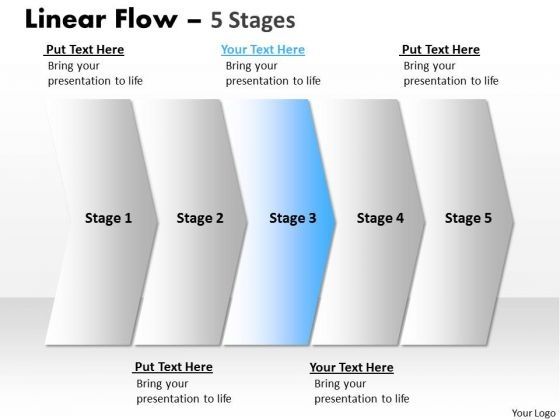 Linear Flow – 5 Stages

Put Text Here
Bring your presentation to life

Your Text Here
Bring your presentation to life

Put Text Here
Bring your presentation to life

Stage 1

Stage 2

Stage 3

Stage 4

Stage 5

Put Text Here
Bring your presentation to life

Your Text Here
Bring your presentation to life

Your Logo